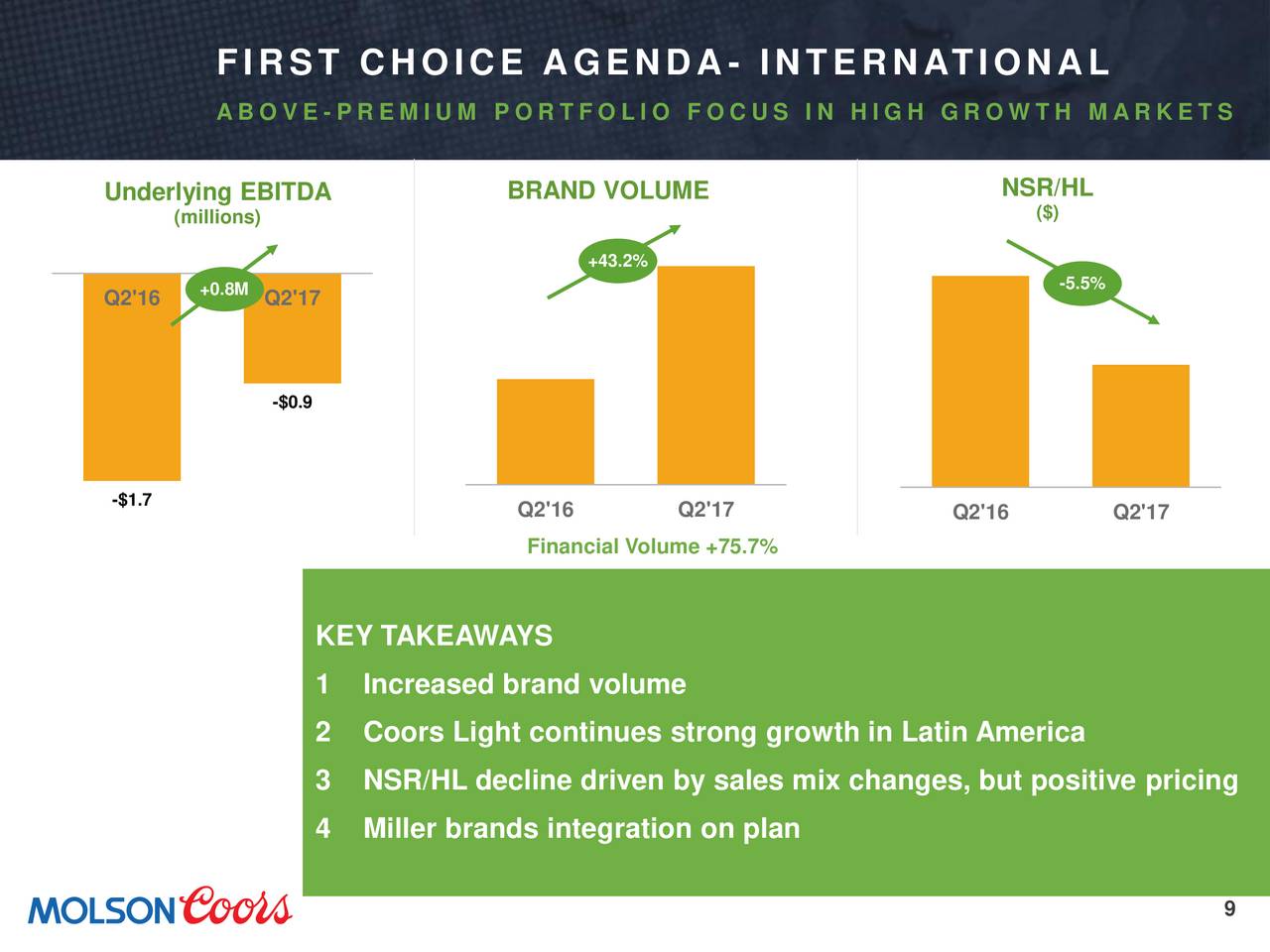 FIRST CHOICE AGENDA- INTERNATIONAL

ABOVE-PREMIUM PORTFOLIO FOCUS IN HIGH GROWTH MARKETS

Underlying EBITDA
(millions)

Q2'16
+0.8M
Q2'17
-$0.9
-$1.7

BRAND VOLUME

+43.2%

Q2'16
Q2'17

Financial Volume +75.7%

NSR/HL
($)

-5.5%

Q2'16
Q2'17

KEY TAKEAWAYS

1 Increased brand volume

2 Coors Light continues strong growth in Latin America

3 NSR/HL decline driven by sales mix changes, but positive pricing

4 Miller brands integration on plan

MOLSON Coors

9